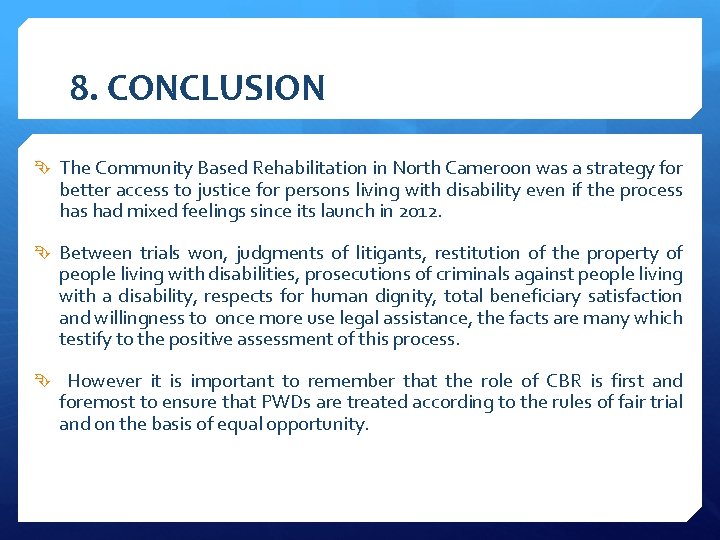 8. CONCLUSION

The Community Based Rehabilitation in North Cameroon was a strategy for better access to justice for persons living with disability even if the process has had mixed feelings since its launch in 2012.

Between trials won, judgments of litigants, restitution of the property of people living with disabilities, prosecutions of criminals against people living with a disability, respects for human dignity, total beneficiary satisfaction and willingness to once more use legal assistance, the facts are many which testify to the positive assessment of this process.

However it is important to remember that the role of CBR is first and foremost to ensure that PWDs are treated according to the rules of fair trial and on the basis of equal opportunity.